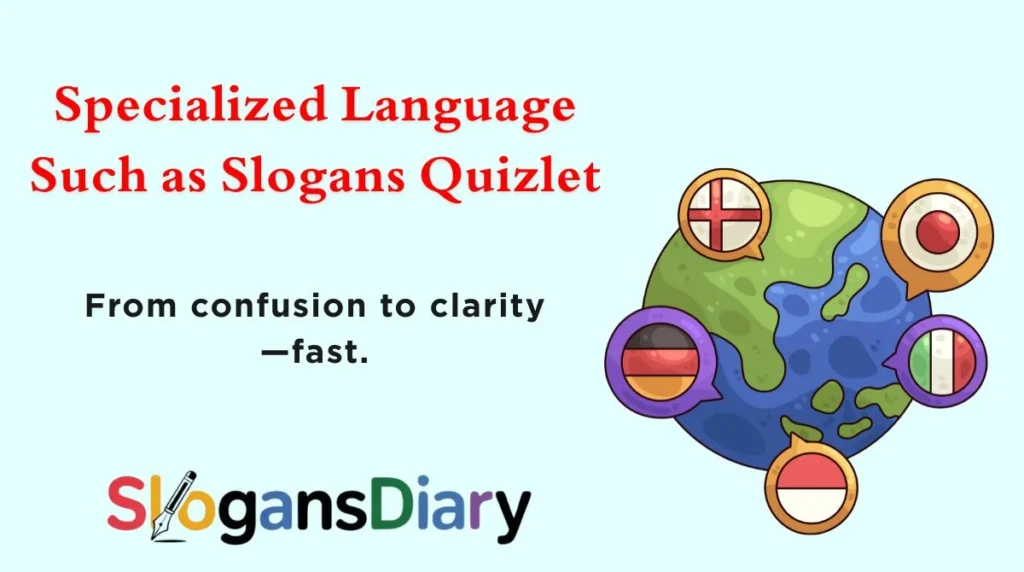 Specialized Language Such as Slogans Quizlet

From confusion to clarity —fast.

SlogansDiary